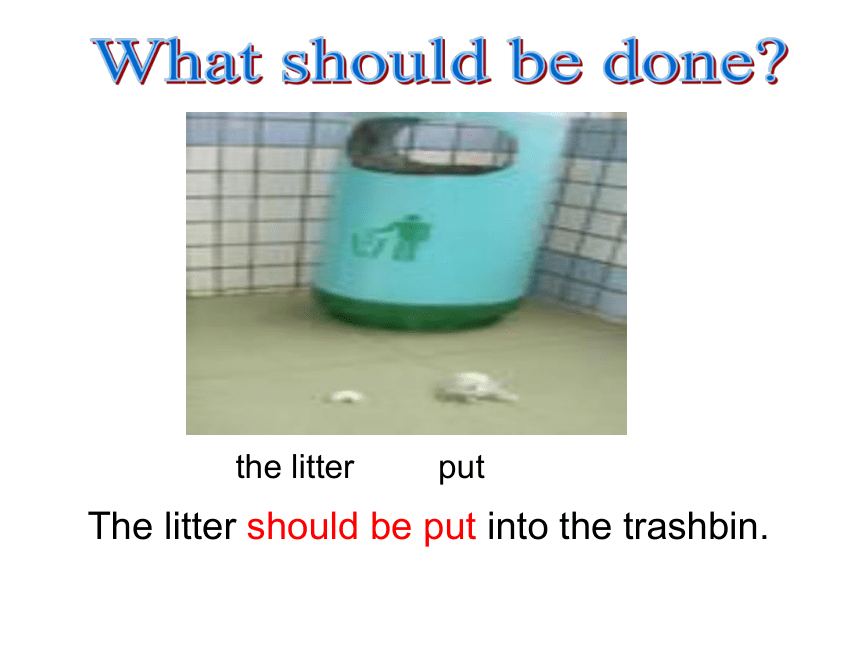 What should be done?

the litter put

The litter should be put into the trashbin.